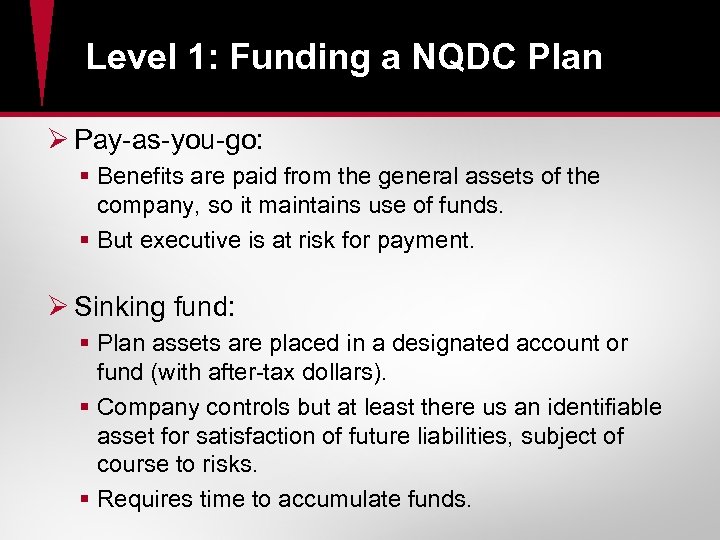 Level 1: Funding a NQDC Plan

➢ Pay-as-you-go:

▪ Benefits are paid from the general assets of the company, so it maintains use of funds.

▪ But executive is at risk for payment.

➢ Sinking fund:

▪ Plan assets are placed in a designated account or fund (with after-tax dollars).

▪ Company controls but at least there us an identifiable asset for satisfaction of future liabilities, subject of course to risks.

▪ Requires time to accumulate funds.